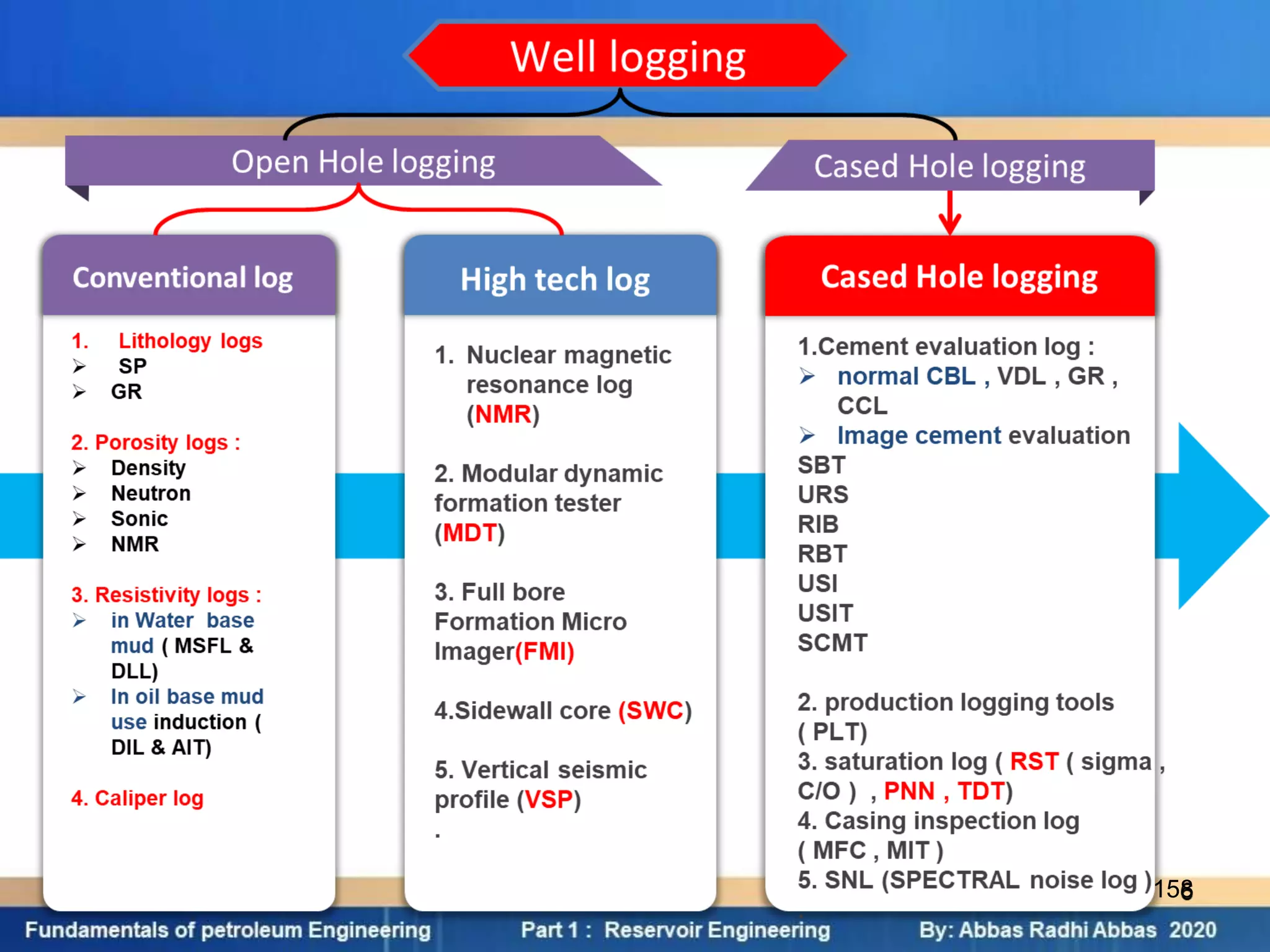 Well logging

Open Hole logging

Cased Hole logging

Conventional log

1. Lithology logs
➢ SP
➢ GR

2. Porosity logs :
➢ Density
➢ Neutron
➢ Sonic
➢ NMR

3. Resistivity logs :
➢ in Water base mud ( MSFL & DLL)
➢ In oil base mud use induction ( DIL & AIT)

4. Caliper log

High tech log

1. Nuclear magnetic resonance log (NMR)

2. Modular dynamic formation tester (MDT)

3. Full bore Formation Micro Imager(FMI)

4.Sidewall core (SWC)

5. Vertical seismic profile (VSP)
.

Cased Hole logging

1.Cement evaluation log :
➢ normal CBL , VDL , GR , CCL
➢ Image cement evaluation
SBT
URS
RIB
RBT
USI
USIT
SCMT

2. production logging tools ( PLT)
3. saturation log ( RST ( sigma , C/O ) , PNN , TDT)
4. Casing inspection log ( MFC , MIT )
5. SNL (SPECTRAL noise log )

158

Fundamentals of petroleum Engineering Part 1 : Reservoir Engineering By: Abbas Radhi Abbas 2020